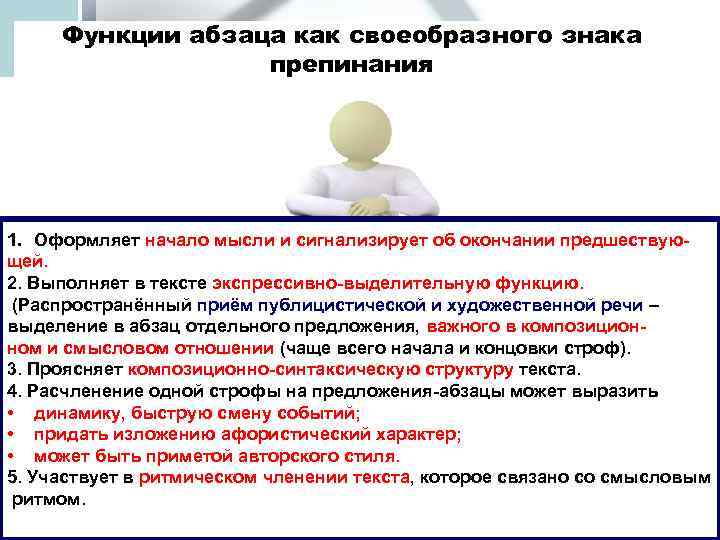 Функции абзаца как своеобразного знака препинания

1. Оформляет начало мысли и сигнализирует об окончании предшествующей.
2. Выполняет в тексте экспрессивно-выделительную функцию.
(Распространённый приём публицистической и художественной речи – выделение в абзац отдельного предложения, важного в композиционном и смысловом отношении (чаще всего начала и концовки строф).
3. Проясняет композиционно-синтаксическую структуру текста.
4. Расчленение одной строфы на предложения-абзацы может выразить
• динамику, быструю смену событий;
• придать изложению афористический характер;
• может быть приметой авторского стиля.
5. Участвует в ритмическом членении текста, которое связано со смысловым ритмом.